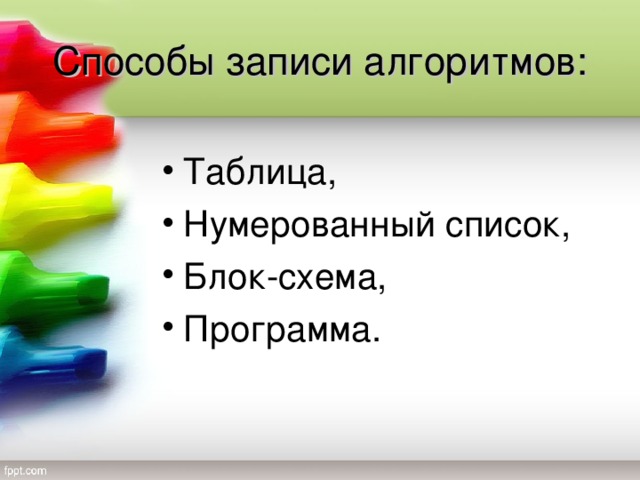 Способы записи алгоритмов:

• Таблица,
• Нумерованный список,
• Блок-схема,
• Программа.

fppt.com